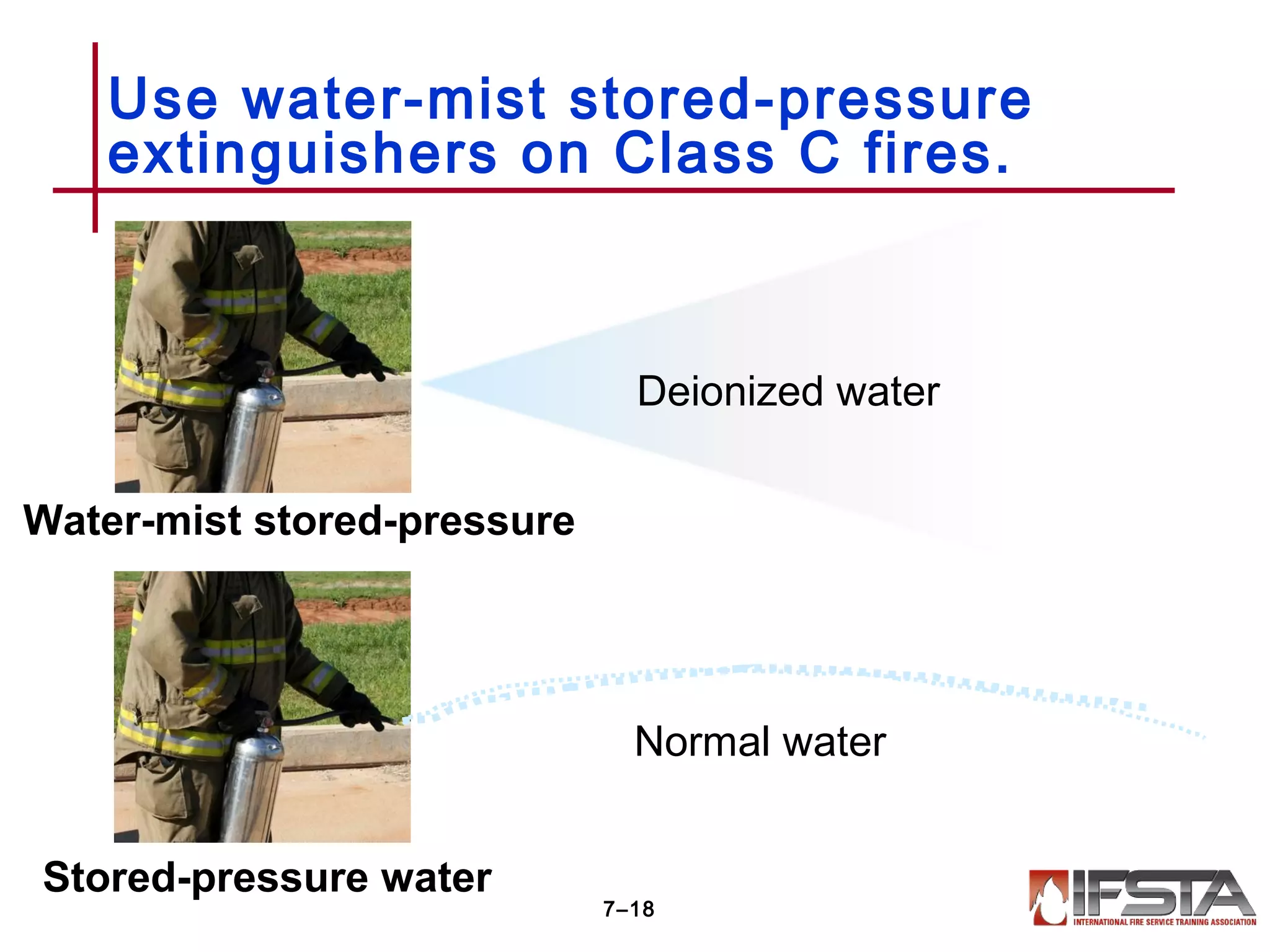 Use water-mist stored-pressure extinguishers on Class C fires.

Deionized water

Water-mist stored-pressure

Normal water

Stored-pressure water

7–18

IFSTA
INTERNATIONAL FIRE SERVICE TRAINING ASSOCIATION